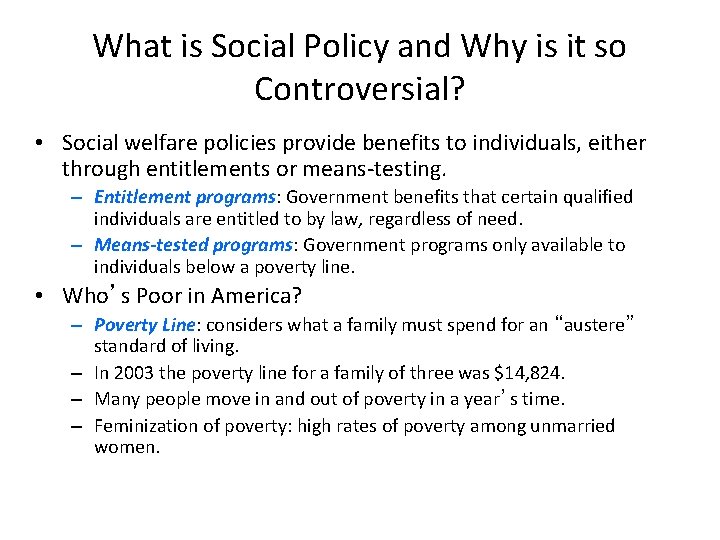 What is Social Policy and Why is it so Controversial?

• Social welfare policies provide benefits to individuals, either through entitlements or means-testing.
– Entitlement programs: Government benefits that certain qualified individuals are entitled to by law, regardless of need.
– Means-tested programs: Government programs only available to individuals below a poverty line.
• Who’s Poor in America?
– Poverty Line: considers what a family must spend for an “austere” standard of living.
– In 2003 the poverty line for a family of three was $14,824.
– Many people move in and out of poverty in a year’s time.
– Feminization of poverty: high rates of poverty among unmarried women.